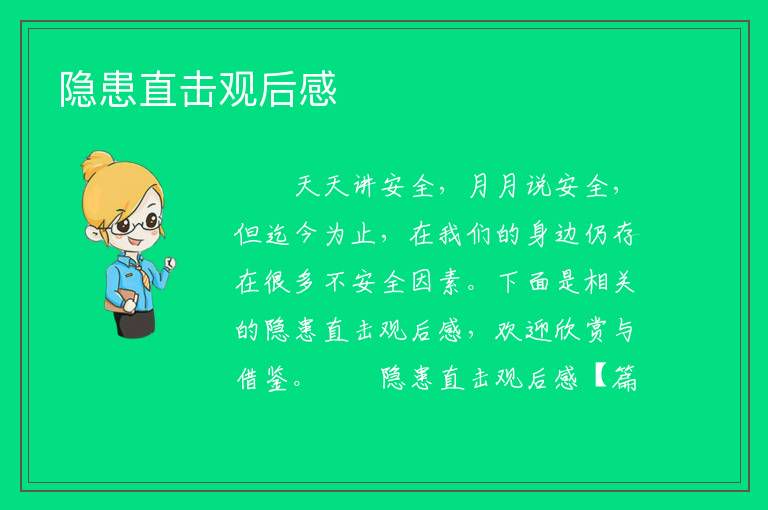 隐患直击观后感

天天讲安全，月月说安全，但迄今为止，在我们的身边仍存在很多不安全因素。下面是相关的隐患直击观后感，欢迎欣赏与借鉴。　　隐患直击观后感【篇